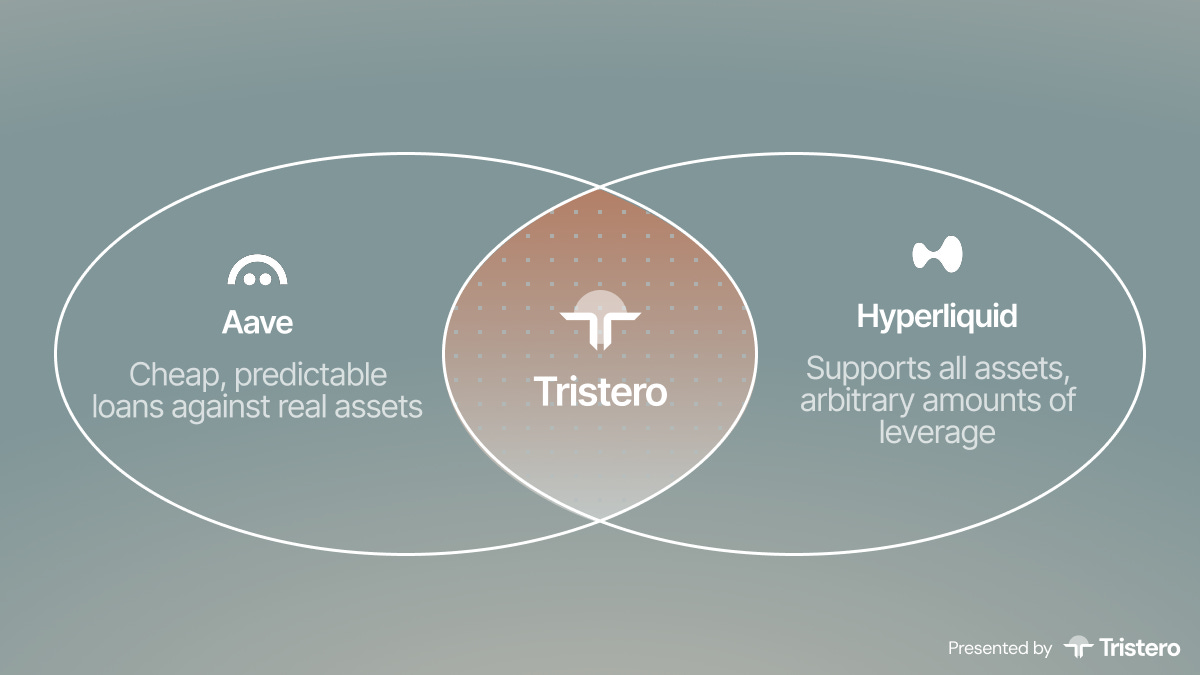 Aave

Cheap, predictable loans against real assets

Tristero

Hyperliquid

Supports all assets, arbitrary amounts of leverage

Presented by Tristero